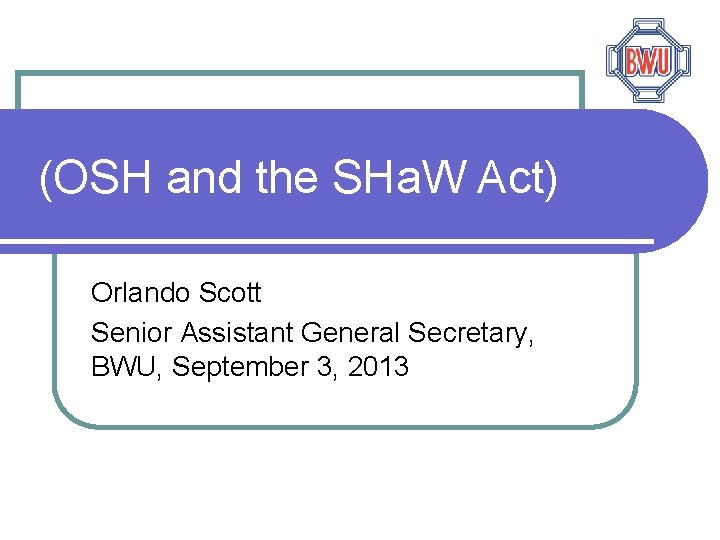 BWU

(OSH and the SHaW Act)

Orlando Scott

Senior Assistant General Secretary, BWU, September 3, 2013